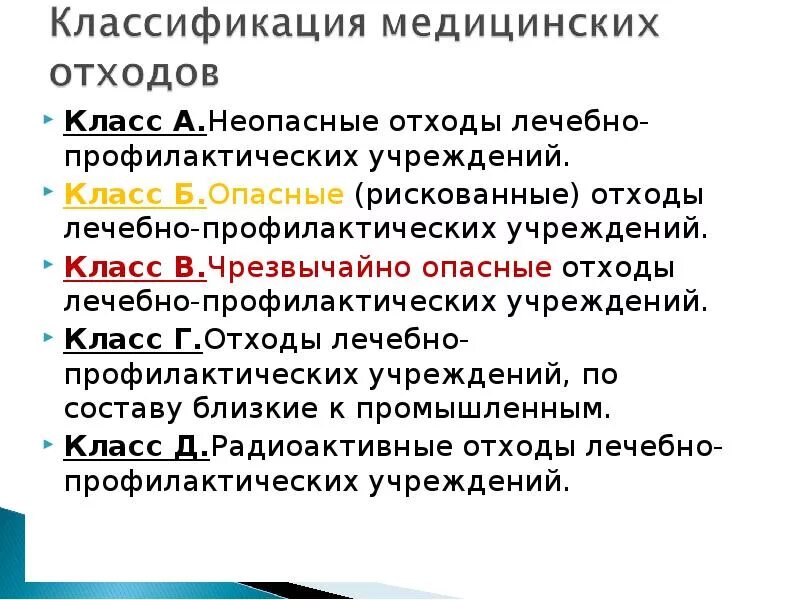 Классификация медицинских отходов

Класс А.Неопасные отходы лечебно-профилактических учреждений.

Класс Б.Опасные (рискованные) отходы лечебно-профилактических учреждений.

Класс В.Чрезвычайно опасные отходы лечебно-профилактических учреждений.

Класс Г.Отходы лечебно-профилактических учреждений, по составу близкие к промышленным.

Класс Д.Радиоактивные отходы лечебно-профилактических учреждений.